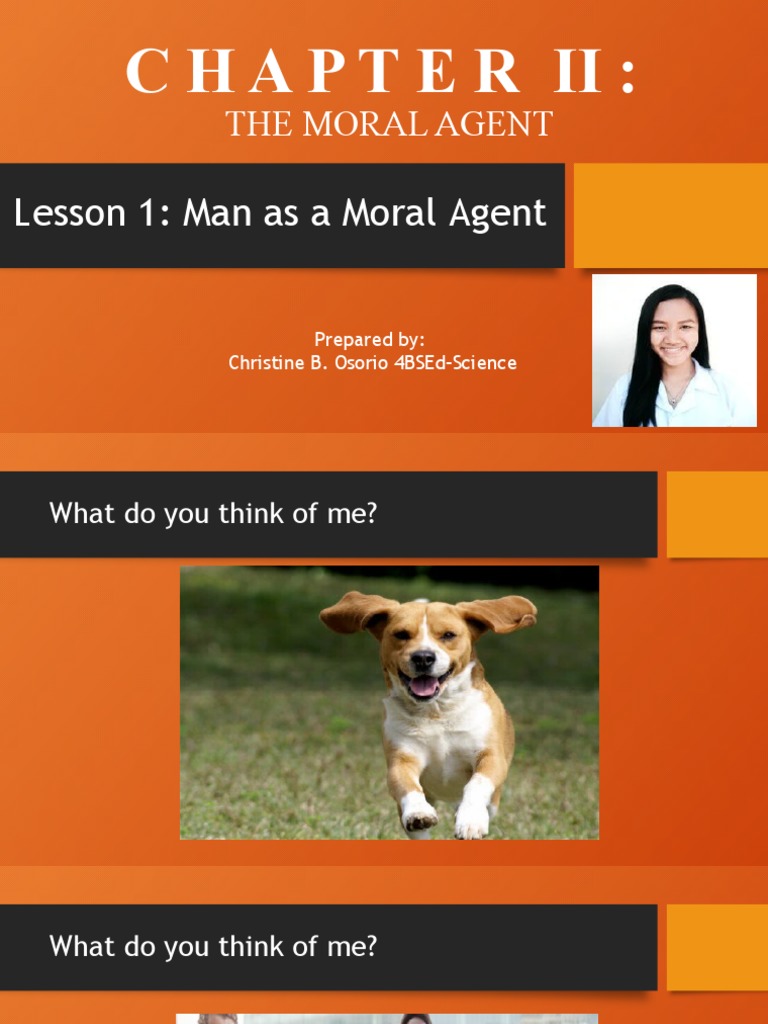 CHAPTER II:
THE MORAL AGENT

Lesson 1: Man as a Moral Agent

Prepared by:
Christine B. Osorio 4BSEd-Science

What do you think of me?

What do you think of me?